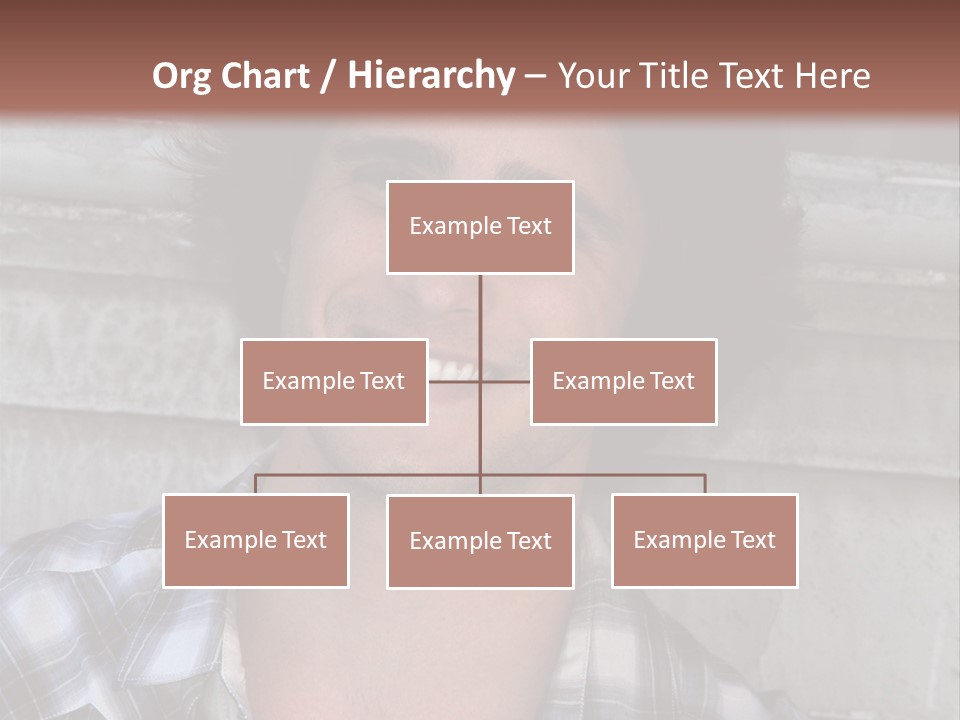 Org Chart / Hierarchy – Your Title Text Here

Example Text

Example Text

Example Text

Example Text

Example Text

Example Text